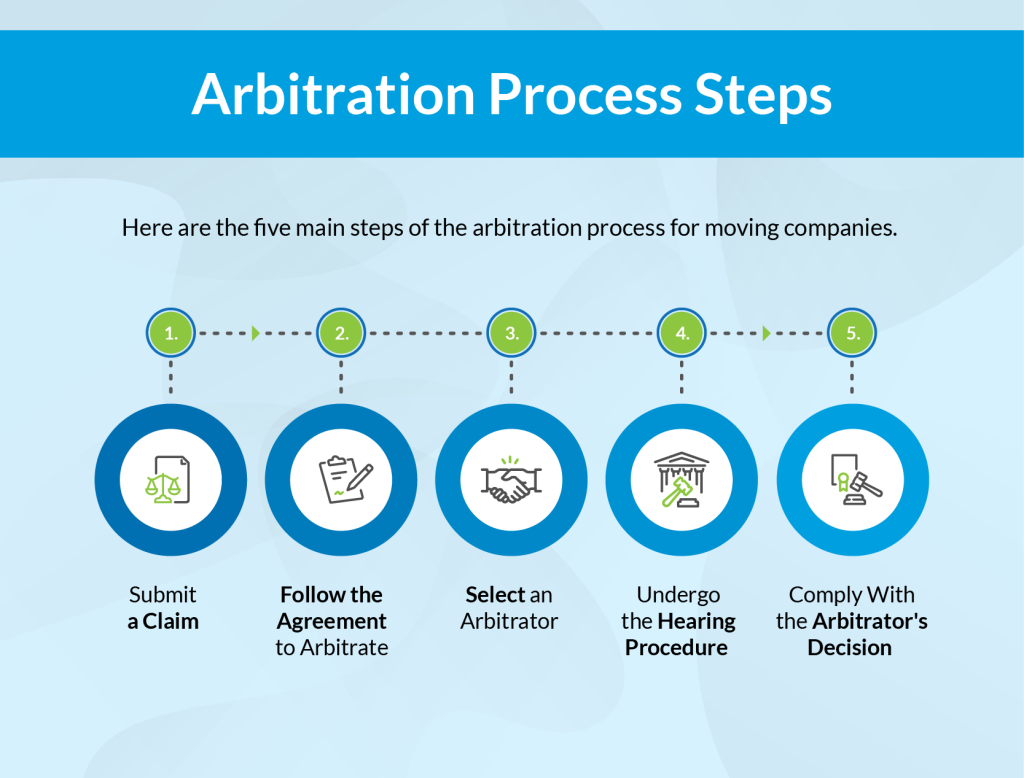 Arbitration Process Steps

Here are the five main steps of the arbitration process for moving companies.

1.

Submit a Claim

2.

Follow the Agreement to Arbitrate

3.

Select an Arbitrator

4.

Undergo the Hearing Procedure

5.

Comply With the Arbitrator's Decision